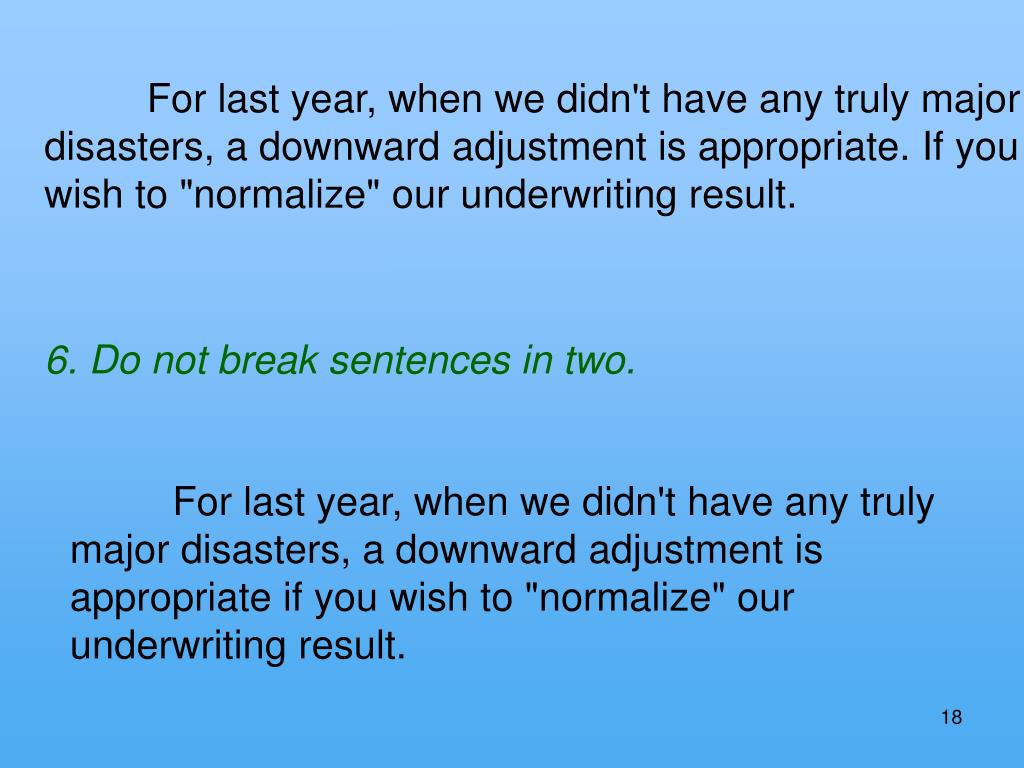 For last year, when we didn't have any truly major disasters, a downward adjustment is appropriate. If you wish to "normalize" our underwriting result.

6. Do not break sentences in two.

For last year, when we didn't have any truly major disasters, a downward adjustment is appropriate if you wish to "normalize" our underwriting result.

18